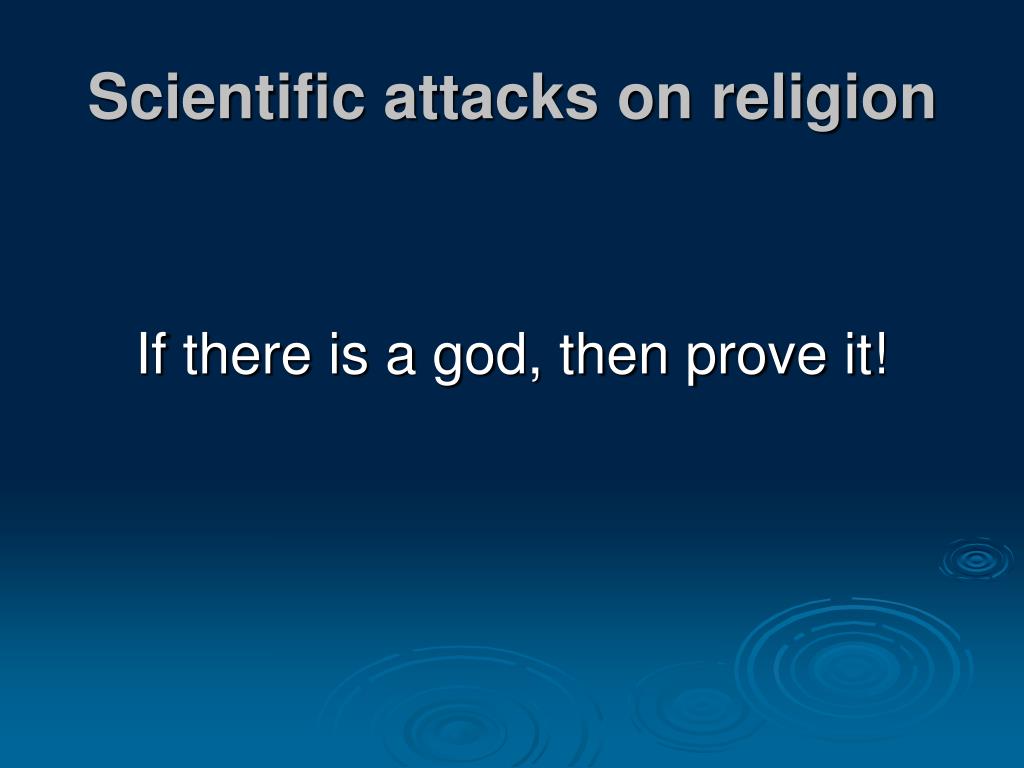 Scientific attacks on religion

If there is a god, then prove it!